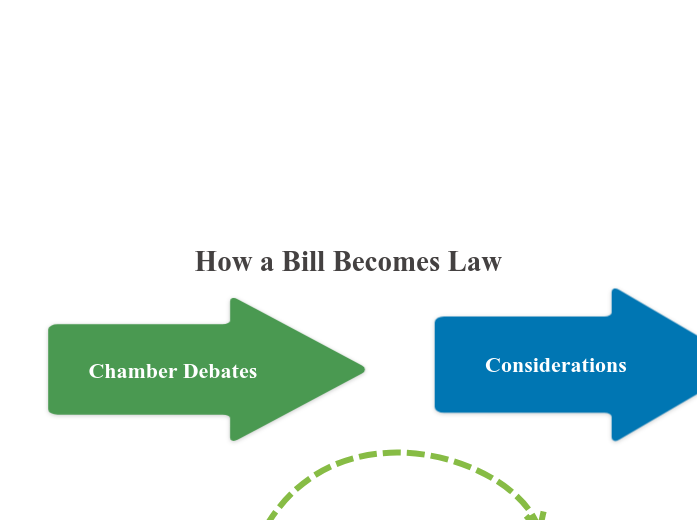 How a Bill Becomes Law

Chamber Debates

Considerations